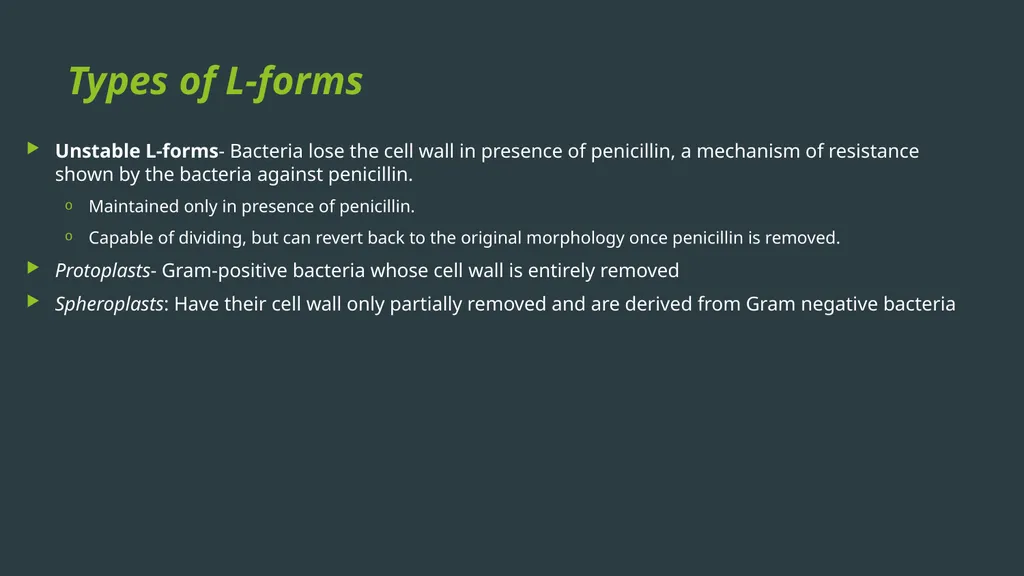 Types of L-forms

Unstable L-forms- Bacteria lose the cell wall in presence of penicillin, a mechanism of resistance shown by the bacteria against penicillin.

o Maintained only in presence of penicillin.

o Capable of dividing, but can revert back to the original morphology once penicillin is removed.

Protoplasts- Gram-positive bacteria whose cell wall is entirely removed

Spheroplasts: Have their cell wall only partially removed and are derived from Gram negative bacteria